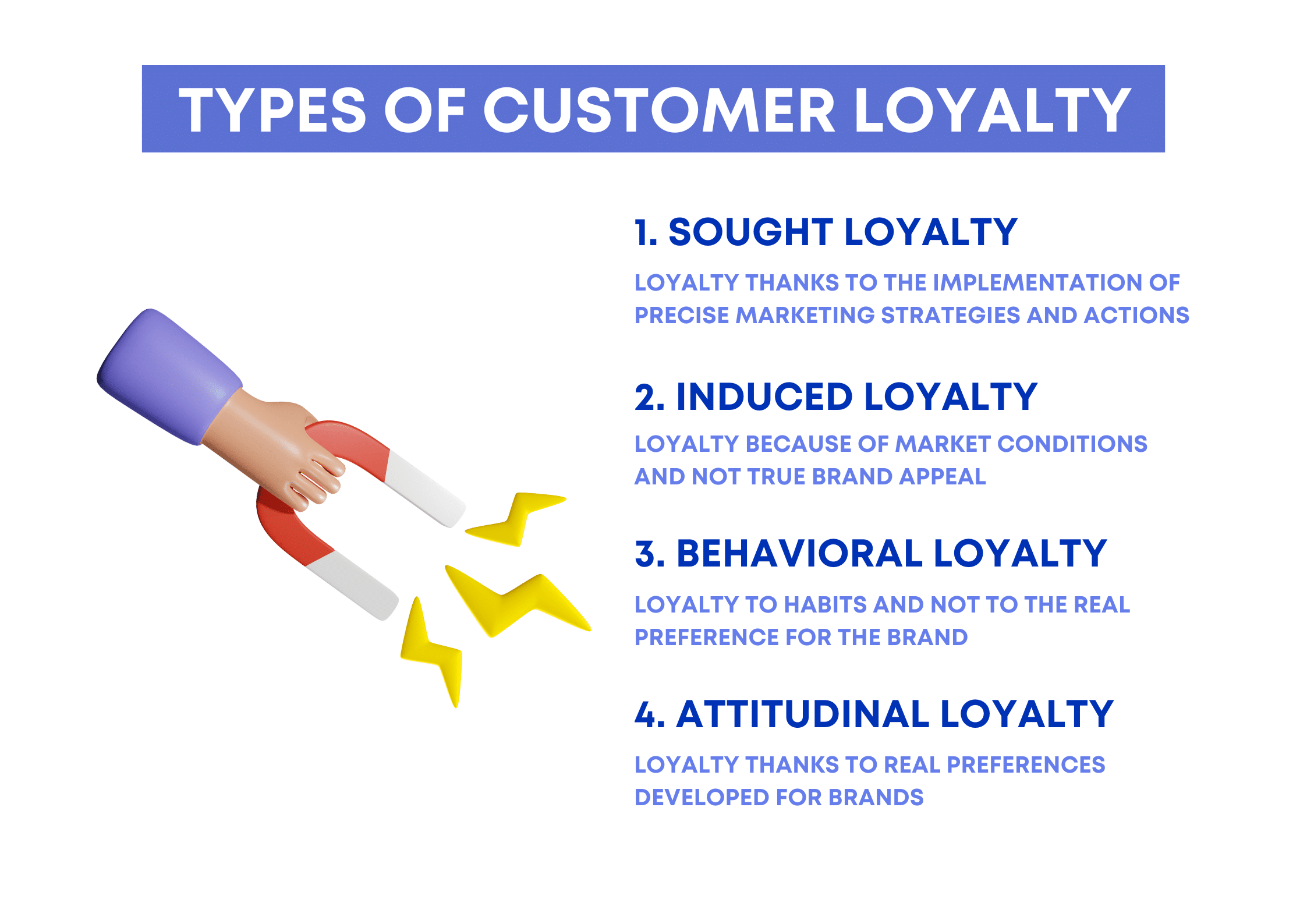 TYPES OF CUSTOMER LOYALTY

1. SOUGHT LOYALTY

LOYALTY THANKS TO THE IMPLEMENTATION OF PRECISE MARKETING STRATEGIES AND ACTIONS

2. INDUCED LOYALTY

LOYALTY BECAUSE OF MARKET CONDITIONS AND NOT TRUE BRAND APPEAL

3. BEHAVIORAL LOYALTY

LOYALTY TO HABITS AND NOT TO THE REAL PREFERENCE FOR THE BRAND

4. ATTITUDINAL LOYALTY

LOYALTY THANKS TO REAL PREFERENCES DEVELOPED FOR BRANDS